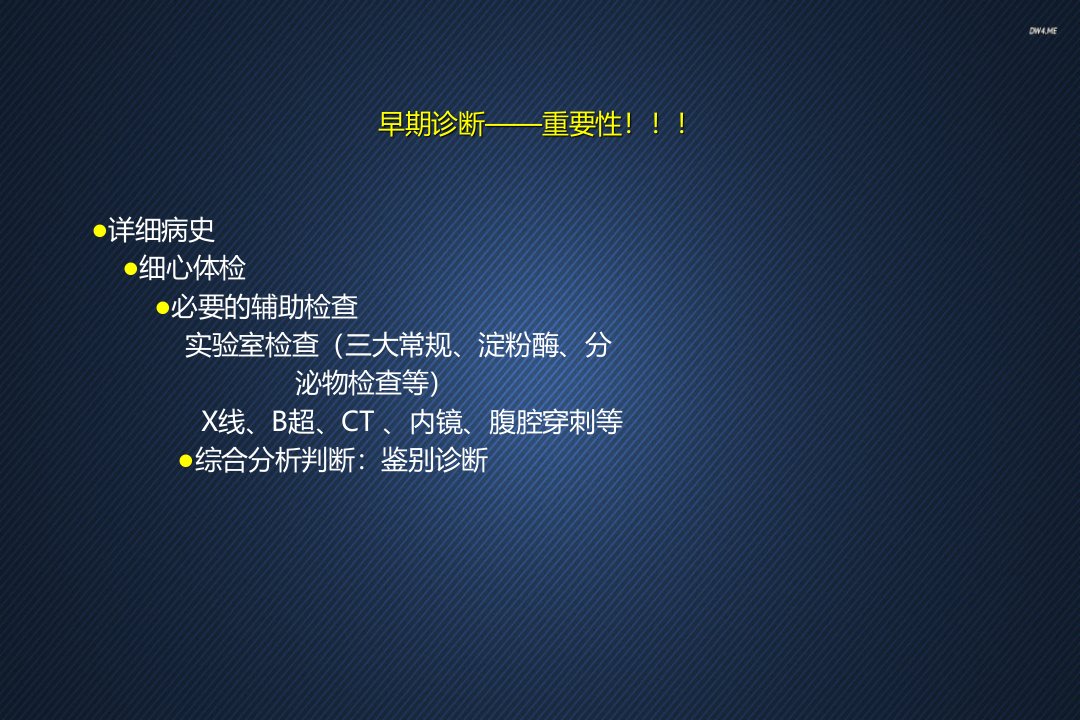 DW4.ME

早期诊断——重要性！！！

●详细病史
●细心体检
●必要的辅助检查
实验室检查（三大常规、淀粉酶、分泌物检查等）
X线、B超、CT 、内镜、腹腔穿刺等
●综合分析判断：鉴别诊断